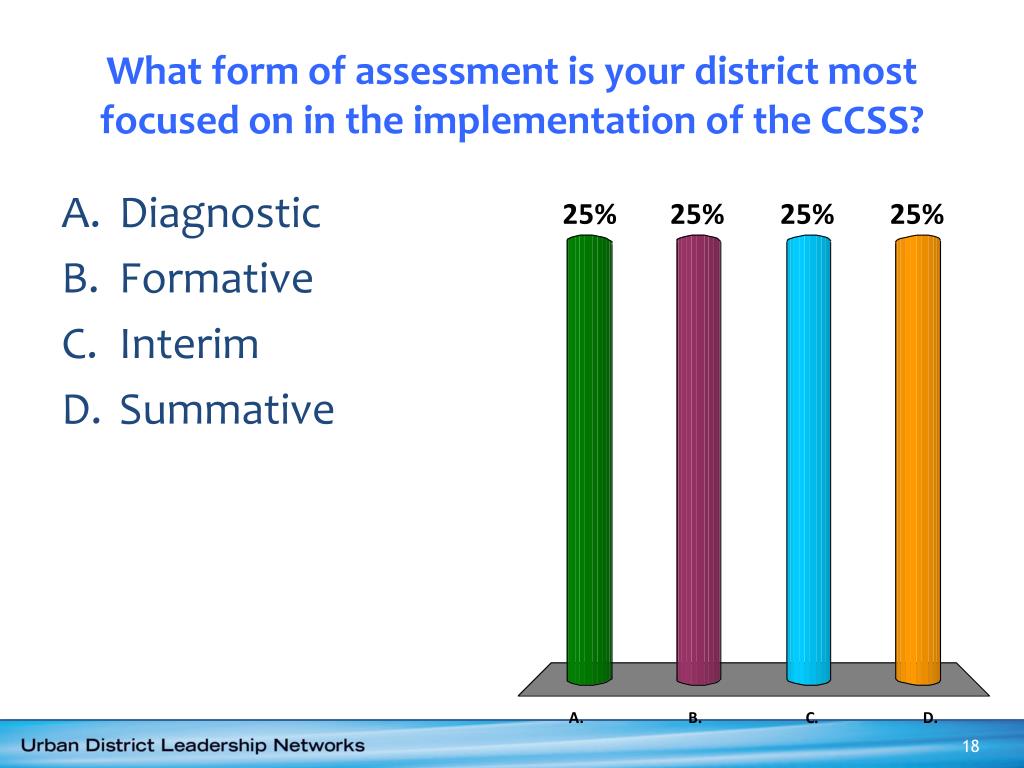 What form of assessment is your district most focused on in the implementation of the CCSS?

A. Diagnostic
B. Formative
C. Interim
D. Summative

25% 25% 25% 25%

A. B. C. D.

Urban District Leadership Networks

18